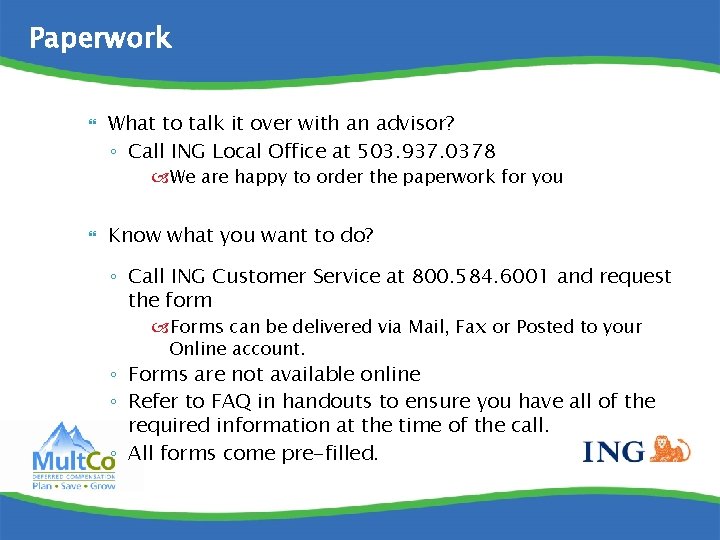 Paperwork

What to talk it over with an advisor?

Call ING Local Office at 503.937.0378

We are happy to order the paperwork for you

Know what you want to do?

Call ING Customer Service at 800.584.6001 and request the form

Forms can be delivered via Mail, Fax or Posted to your Online account.

Forms are not available online

Refer to FAQ in handouts to ensure you have all of the required information at the time of the call.

All forms come pre-filled.

MultCo
DEFERRED COMPENSATION
Plan • Save • Grow

ING